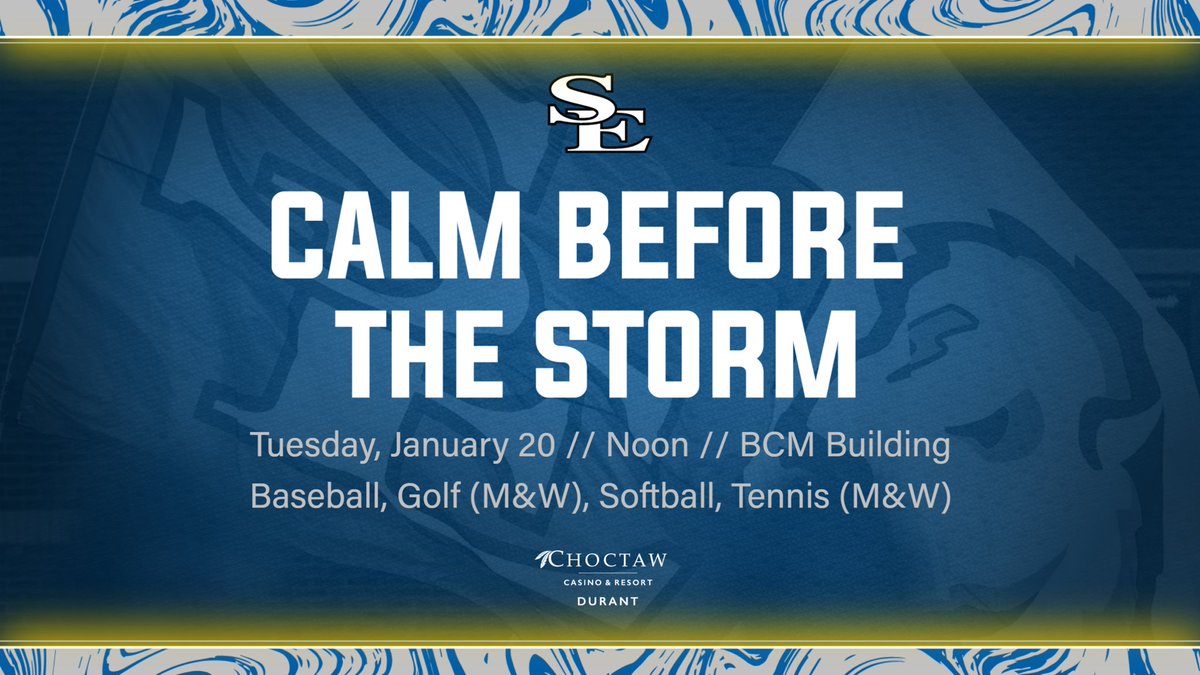 SE

CALM BEFORE THE STORM

Tuesday, January 20 // Noon // BCM Building

Baseball, Golf (M&W), Softball, Tennis (M&W)

CHOCTAW
CASINO & RESORT
DURANT